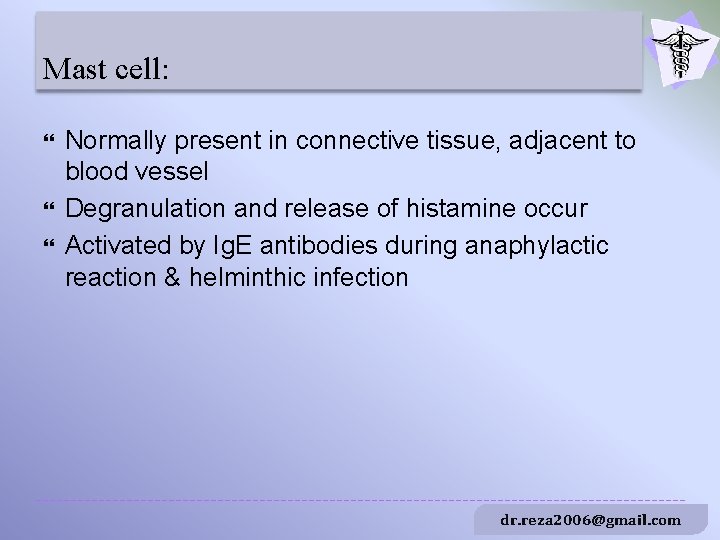 Mast cell:

❝ Normally present in connective tissue, adjacent to blood vessel

❝ Degranulation and release of histamine occur

❝ Activated by IgE antibodies during anaphylactic reaction & helminthic infection

dr.reza2006@gmail.com